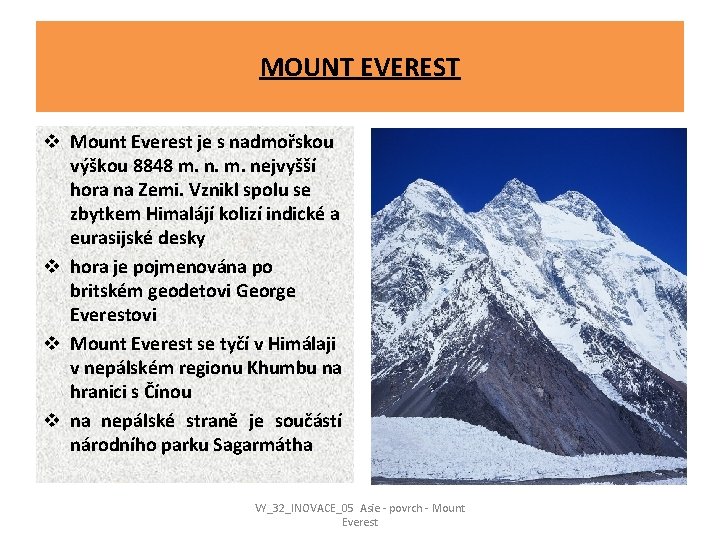 MOUNT EVEREST

❖ Mount Everest je s nadmořskou výškou 8848 m. n. m. nejvyšší hora na Zemi. Vznikl spolu se zbytkem Himalájí kolizí indické a eurasijské desky

❖ hora je pojmenována po britském geodetovi George Everestovi

❖ Mount Everest se tyčí v Himálaji v nepálském regionu Khumbu na hranici s Čínou

❖ na nepálské straně je součástí národního parku Sagarmátha

VY_32_INOVACE_05 Asie - povrch - Mount Everest